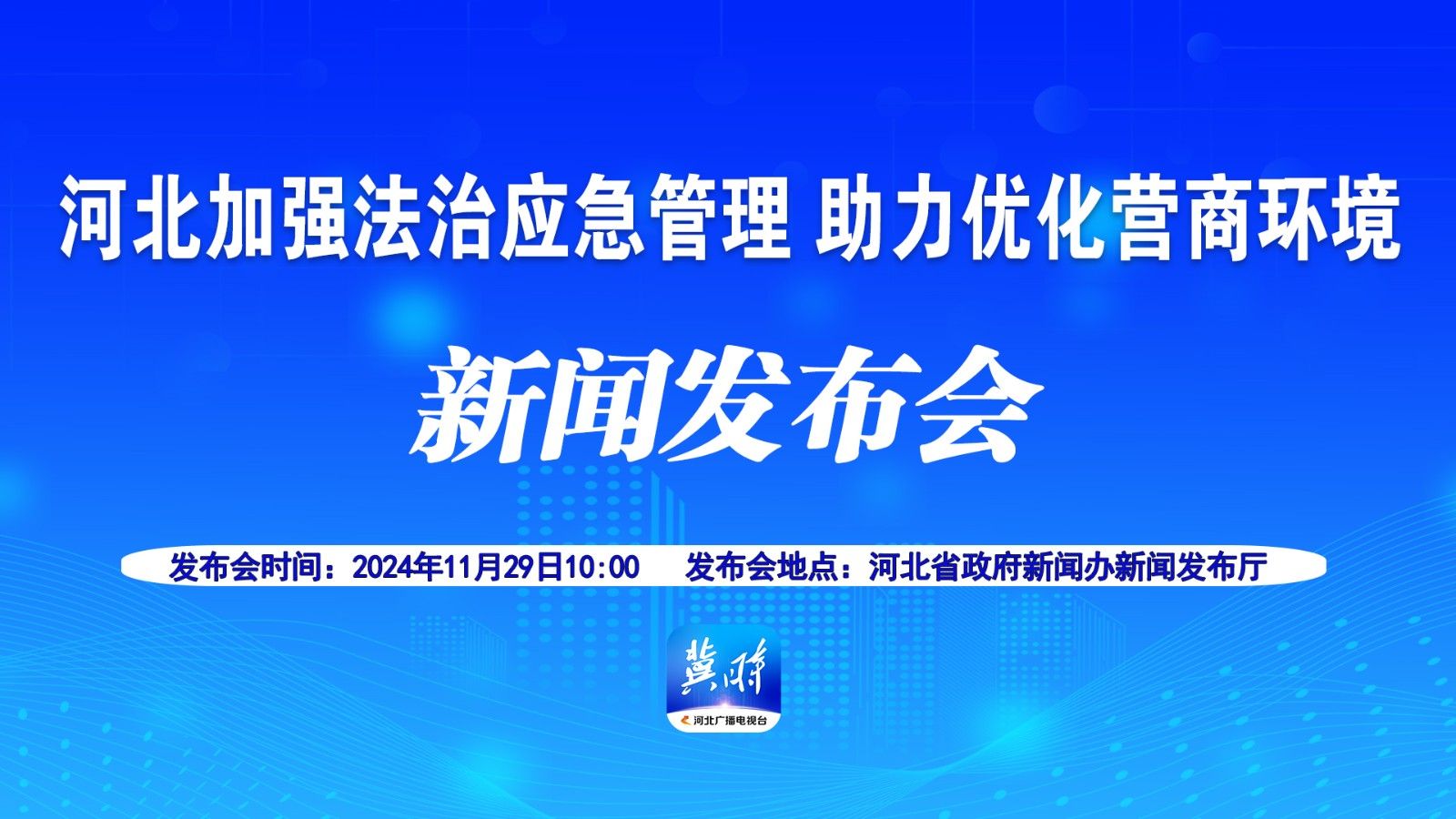 河北加强法治应急管理 助力优化营商环境

新闻发布会

发布会时间：2024年11月29日10:00 发布会地点：河北省政府新闻办新闻发布厅

冀时

河北广播电视台